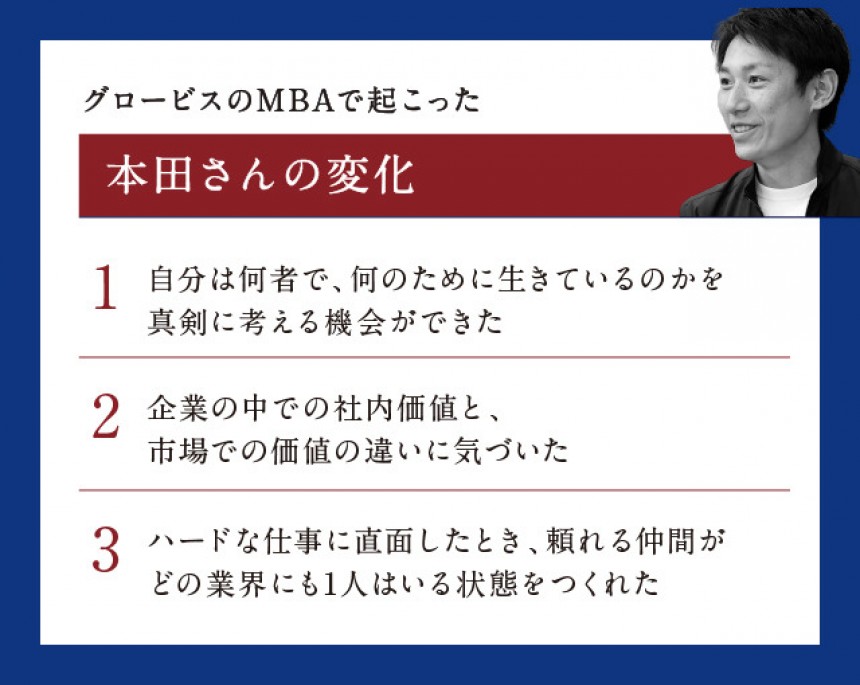 グロービスのMBAで起こった

本田さんの変化

1 自分は何者で、何のために生きているのかを真剣に考える機会ができた

2 企業の中での社内価値と、市場での価値の違いに気づいた

3 ハードな仕事に直面したとき、頼れる仲間がどの業界にも1人はいる状態をつくれた